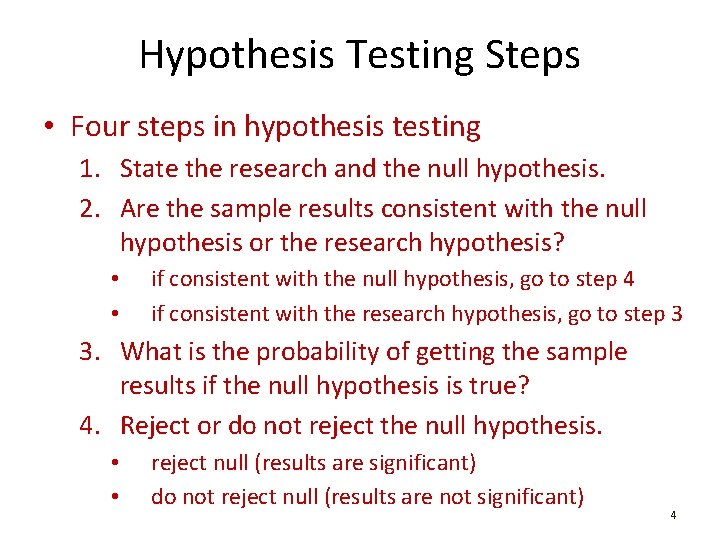 Hypothesis Testing Steps

• Four steps in hypothesis testing

1. State the research and the null hypothesis.
2. Are the sample results consistent with the null hypothesis or the research hypothesis?
   • if consistent with the null hypothesis, go to step 4
   • if consistent with the research hypothesis, go to step 3
3. What is the probability of getting the sample results if the null hypothesis is true?
4. Reject or do not reject the null hypothesis.
   • reject null (results are significant)
   • do not reject null (results are not significant)

4